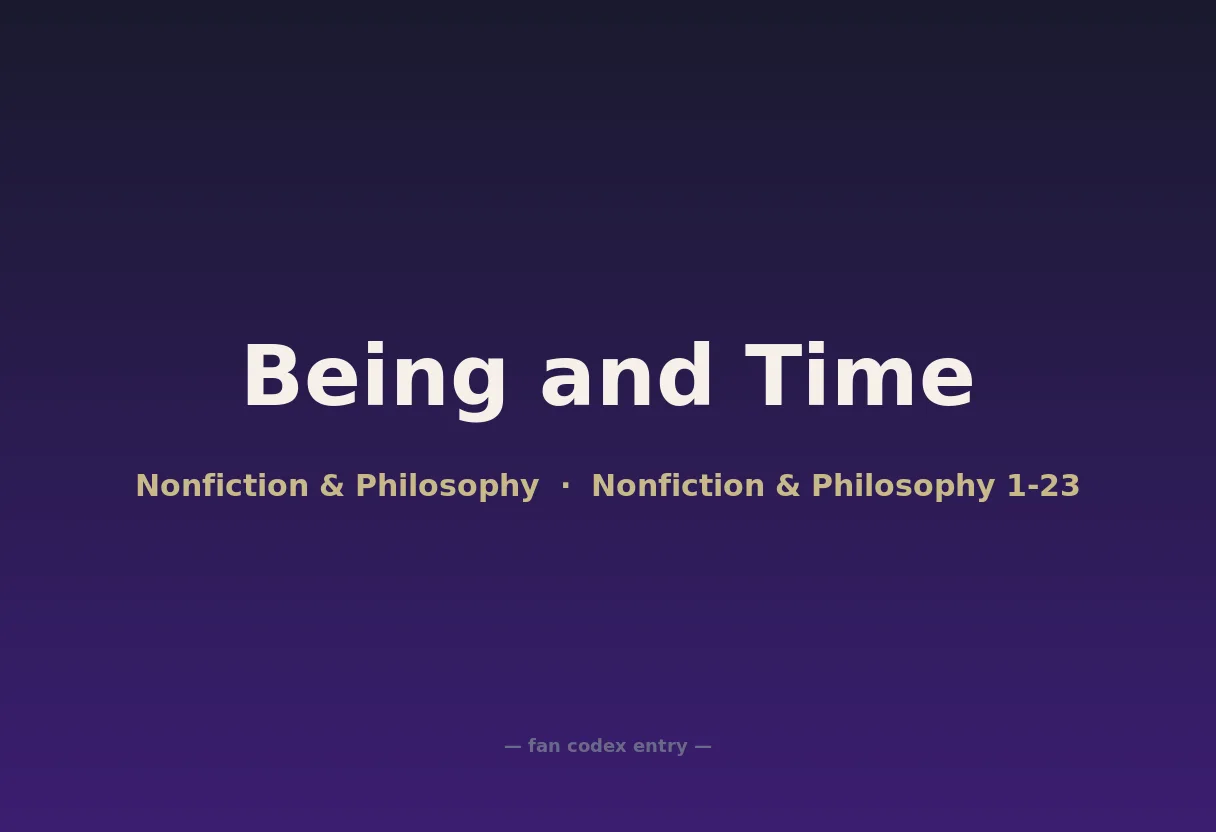 Being and Time

Nonfiction & Philosophy · Nonfiction & Philosophy 1-23

— fan codex entry —